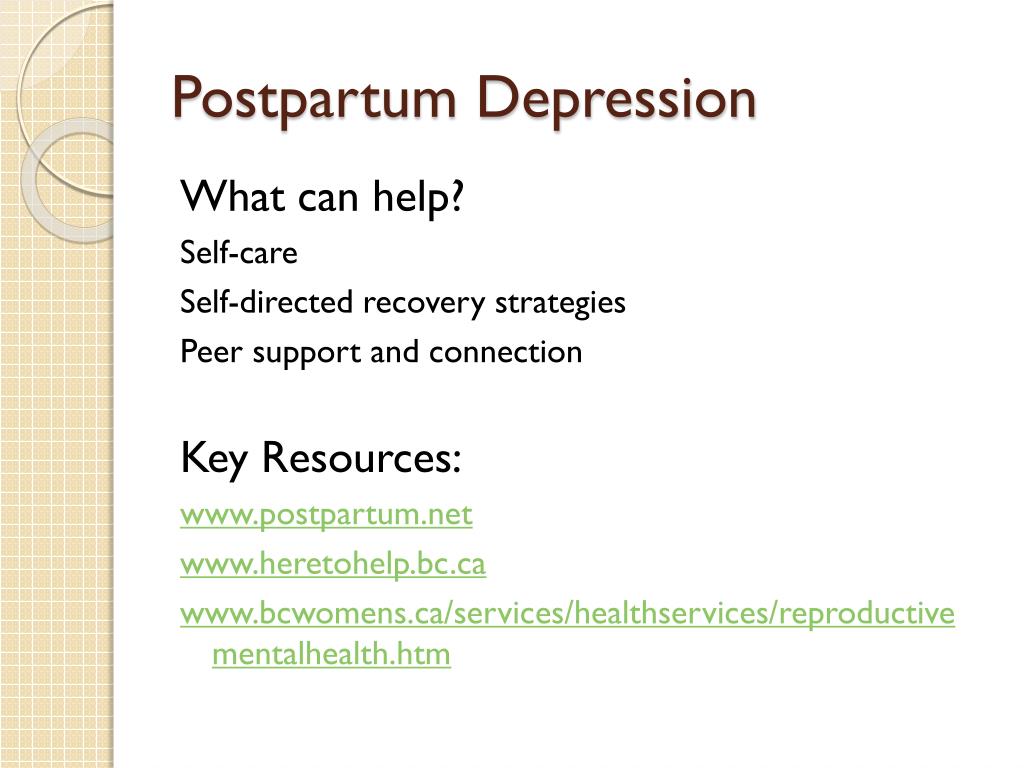 Postpartum Depression

What can help?

Self-care

Self-directed recovery strategies

Peer support and connection

Key Resources:

www.postpartum.net

www.heretohelp.bc.ca

www.bcwomens.ca/services/healthservices/reproductivementalhealth.htm